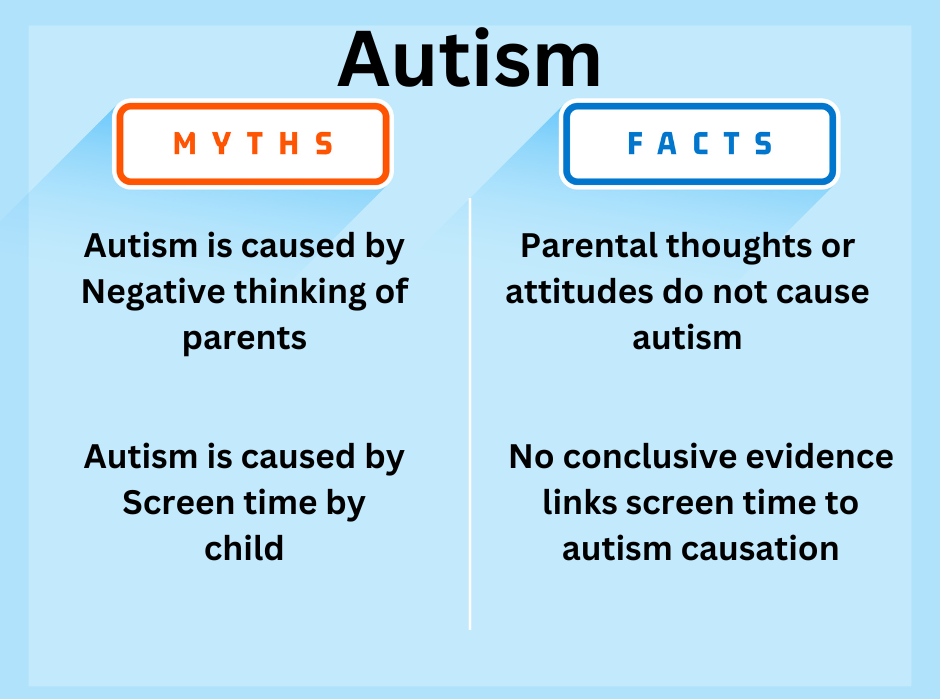 Autism

MYTHS

Autism is caused by Negative thinking of parents

Autism is caused by Screen time by child

FACTS

Parental thoughts or attitudes do not cause autism

No conclusive evidence links screen time to autism causation